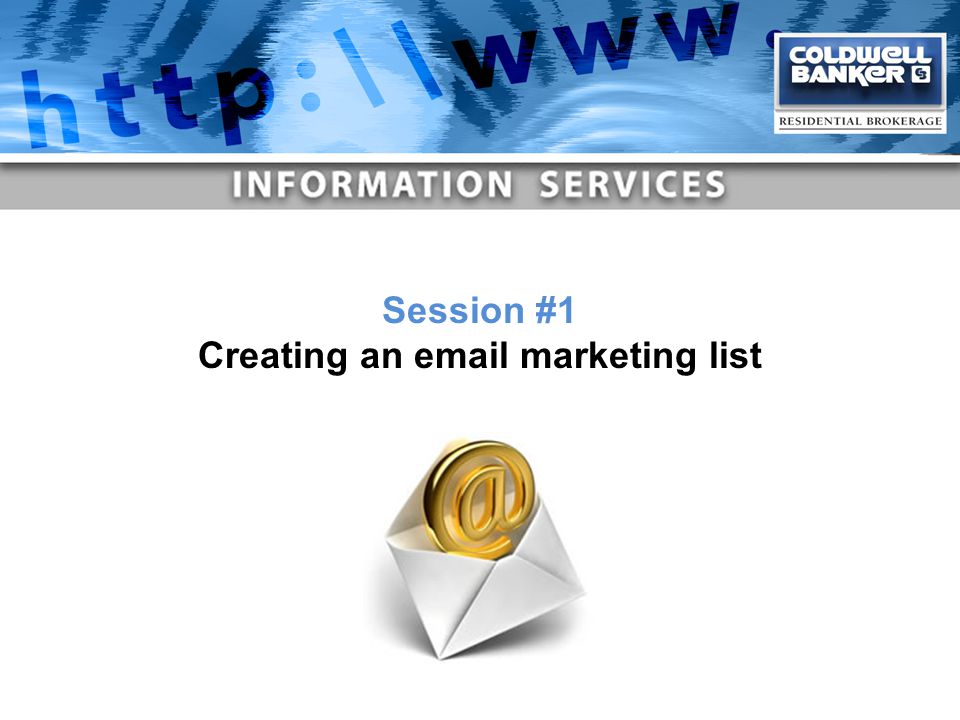 http:\\www.

COLDWELL BANKER

RESIDENTIAL BROKERAGE

INFORMATION SERVICES

Session #1
Creating an email marketing list

@